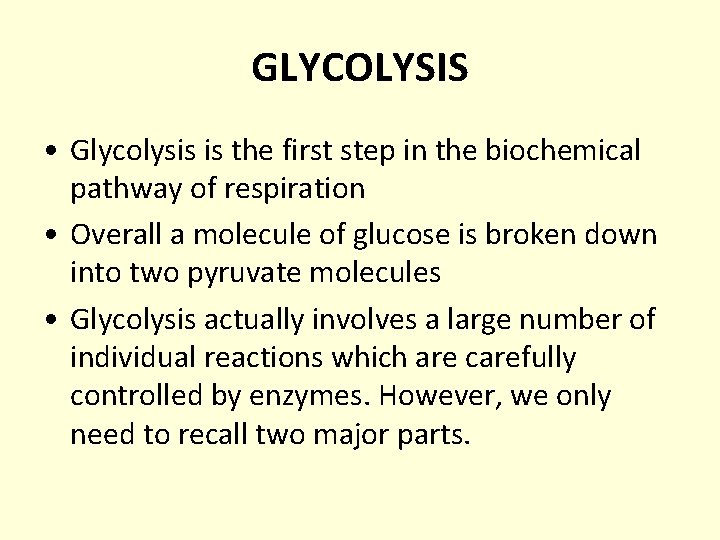 GLYCOLYSIS

• Glycolysis is the first step in the biochemical pathway of respiration

• Overall a molecule of glucose is broken down into two pyruvate molecules

• Glycolysis actually involves a large number of individual reactions which are carefully controlled by enzymes. However, we only need to recall two major parts.